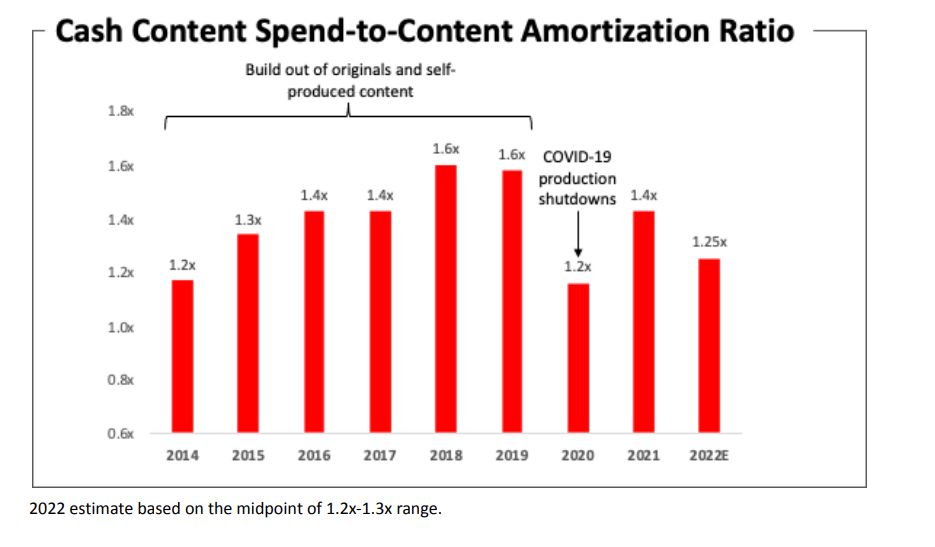 Cash Content Spend-to-Content Amortization Ratio

Build out of originals and self-produced content

1.8x
1.6x
1.4x
1.2x
1.0x
0.8x
0.6x

1.2x
1.3x
1.4x
1.4x
1.6x
1.6x
COVID-19 production shutdowns
1.2x
1.4x
1.25x

2014 2015 2016 2017 2018 2019 2020 2021 2022E

2022 estimate based on the midpoint of 1.2x-1.3x range.